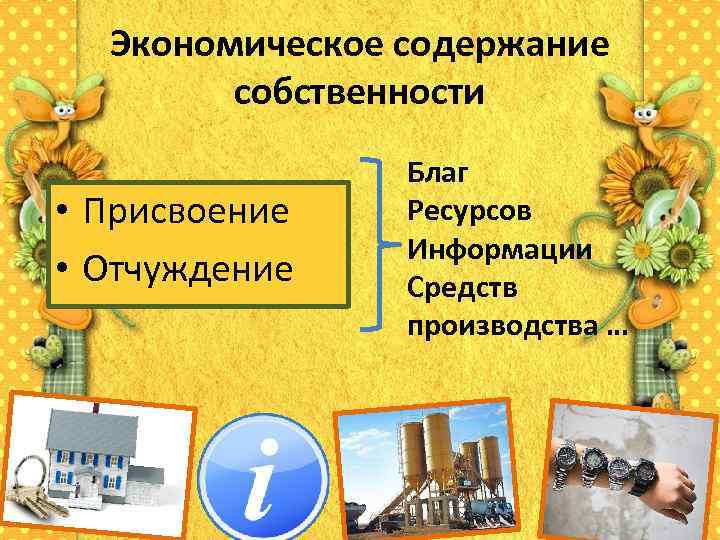 Экономическое содержание собственности

• Присвоение
• Отчуждение

Благ
Ресурсов
Информации
Средств производства …

i